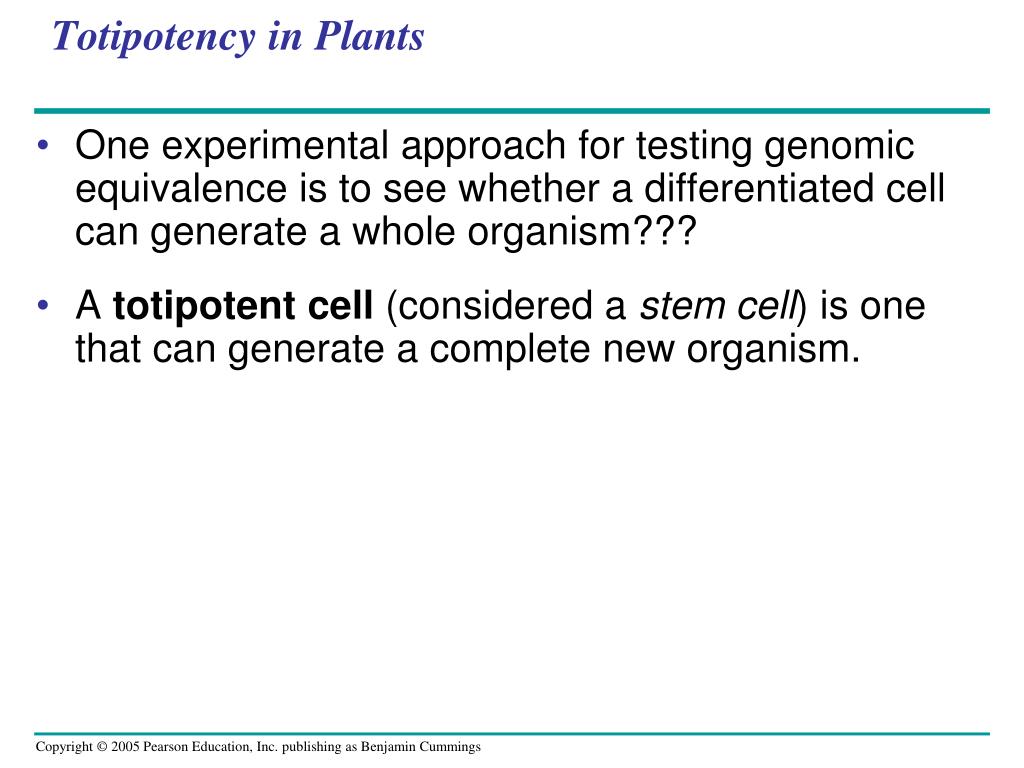 Totipotency in Plants

• One experimental approach for testing genomic equivalence is to see whether a differentiated cell can generate a whole organism???

• A totipotent cell (considered a stem cell) is one that can generate a complete new organism.

Copyright © 2005 Pearson Education, Inc. publishing as Benjamin Cummings